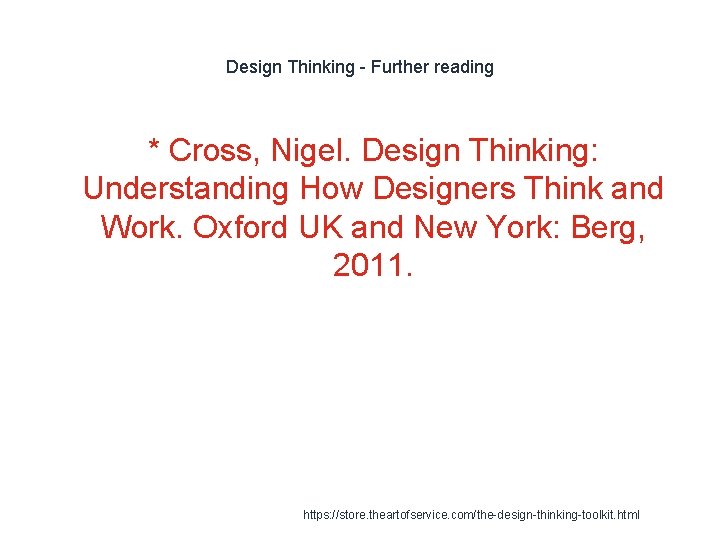 Design Thinking - Further reading

* Cross, Nigel. Design Thinking: Understanding How Designers Think and Work. Oxford UK and New York: Berg, 2011.

https://store.theartofservice.com/the-design-thinking-toolkit.html